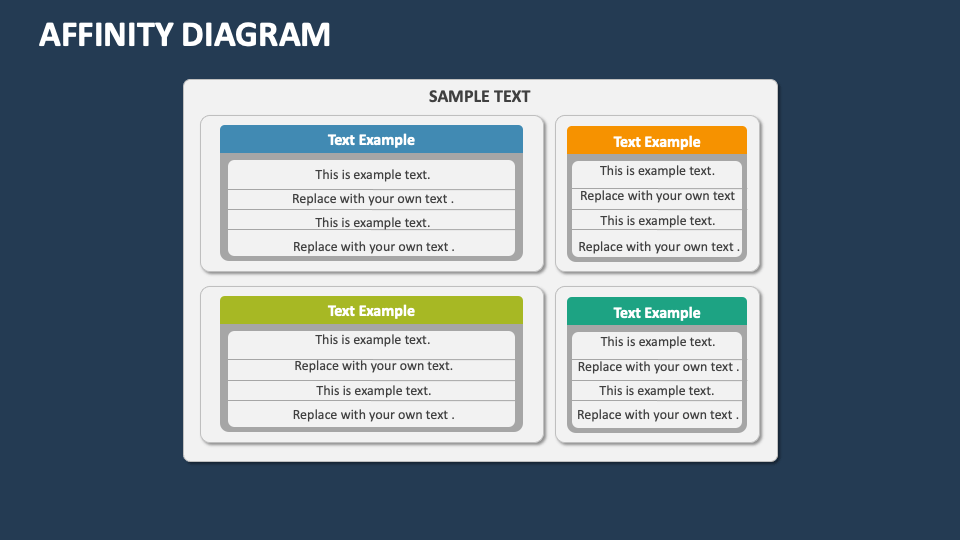 AFFINITY DIAGRAM

SAMPLE TEXT

Text Example
This is example text.
Replace with your own text .
This is example text.
Replace with your own text .

Text Example
This is example text.
Replace with your own text
This is example text.
Replace with your own text .

Text Example
This is example text.
Replace with your own text.
This is example text.
Replace with your own text .

Text Example
This is example text.
Replace with your own text .
This is example text.
Replace with your own text .